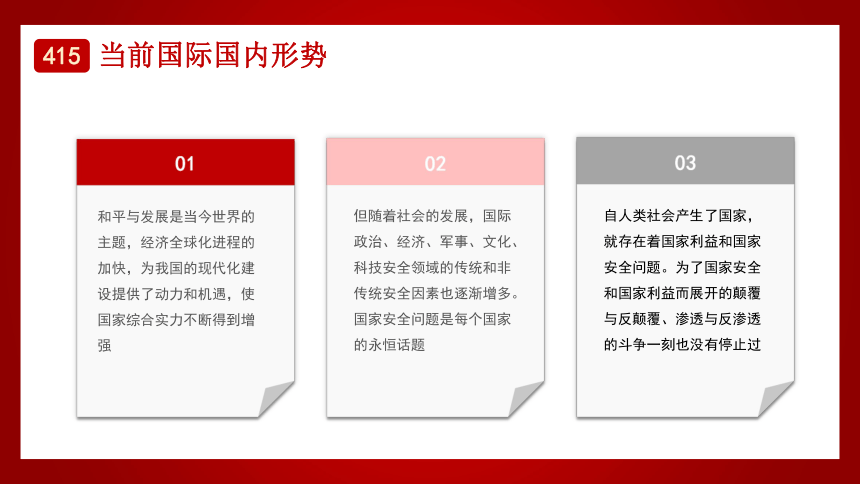 415 当前国际国内形势

01

和平与发展是当今世界的主题，经济全球化进程的加快，为我国的现代化建设提供了动力和机遇，使国家综合实力不断得到增强

02

但随着社会的发展，国际政治、经济、军事、文化、科技安全领域的传统和非传统安全因素也逐渐增多。国家安全问题是每个国家的永恒话题

03

自人类社会产生了国家，就存在着国家利益和国家安全问题。为了国家安全和国家利益而展开的颠覆与反颠覆、渗透与反渗透的斗争一刻也没有停止过